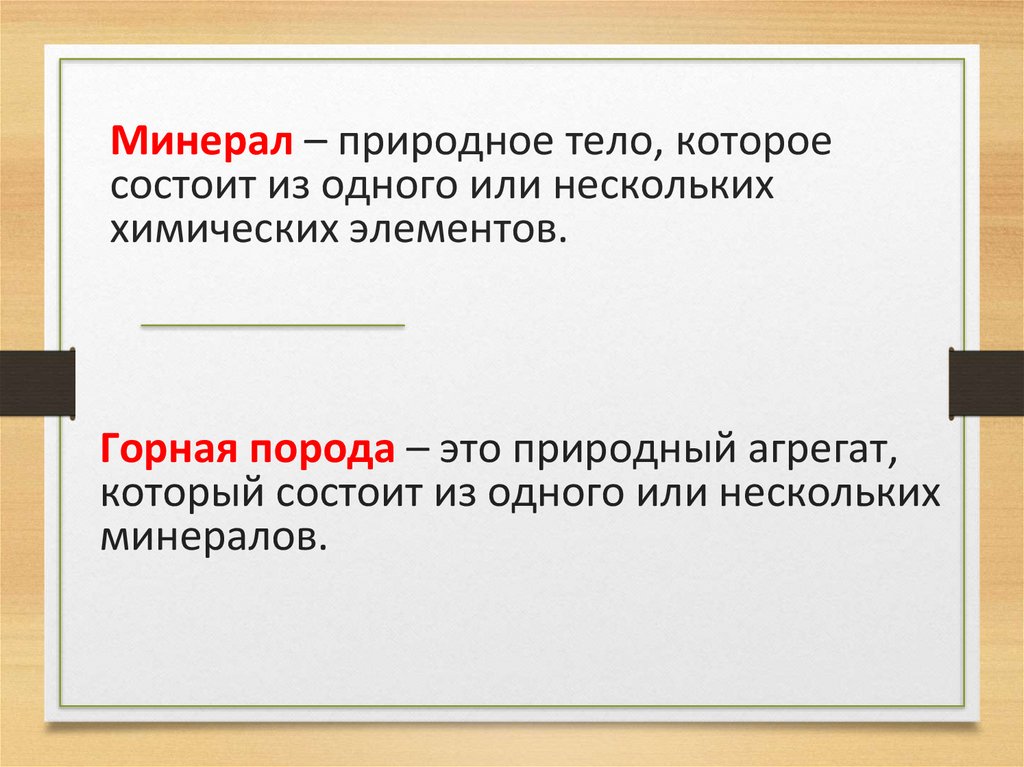 Минерал – природное тело, которое состоит из одного или нескольких химических элементов.

Горная порода – это природный агрегат, который состоит из одного или нескольких минералов.